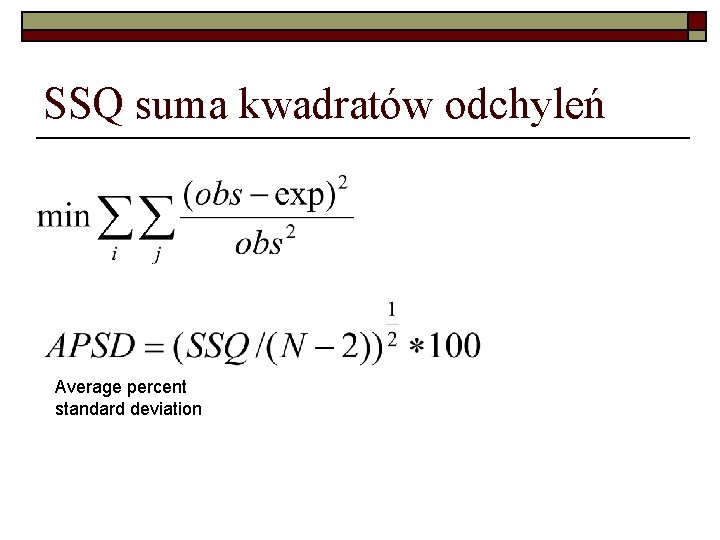 SSQ suma kwadratów odchyleń

$\min \sum_{i} \sum_{j} \frac{(obs - \exp)^2}{obs^2}$

$APSD = (SSQ/(N-2))^{\frac{1}{2}} * 100$

Average percent standard deviation